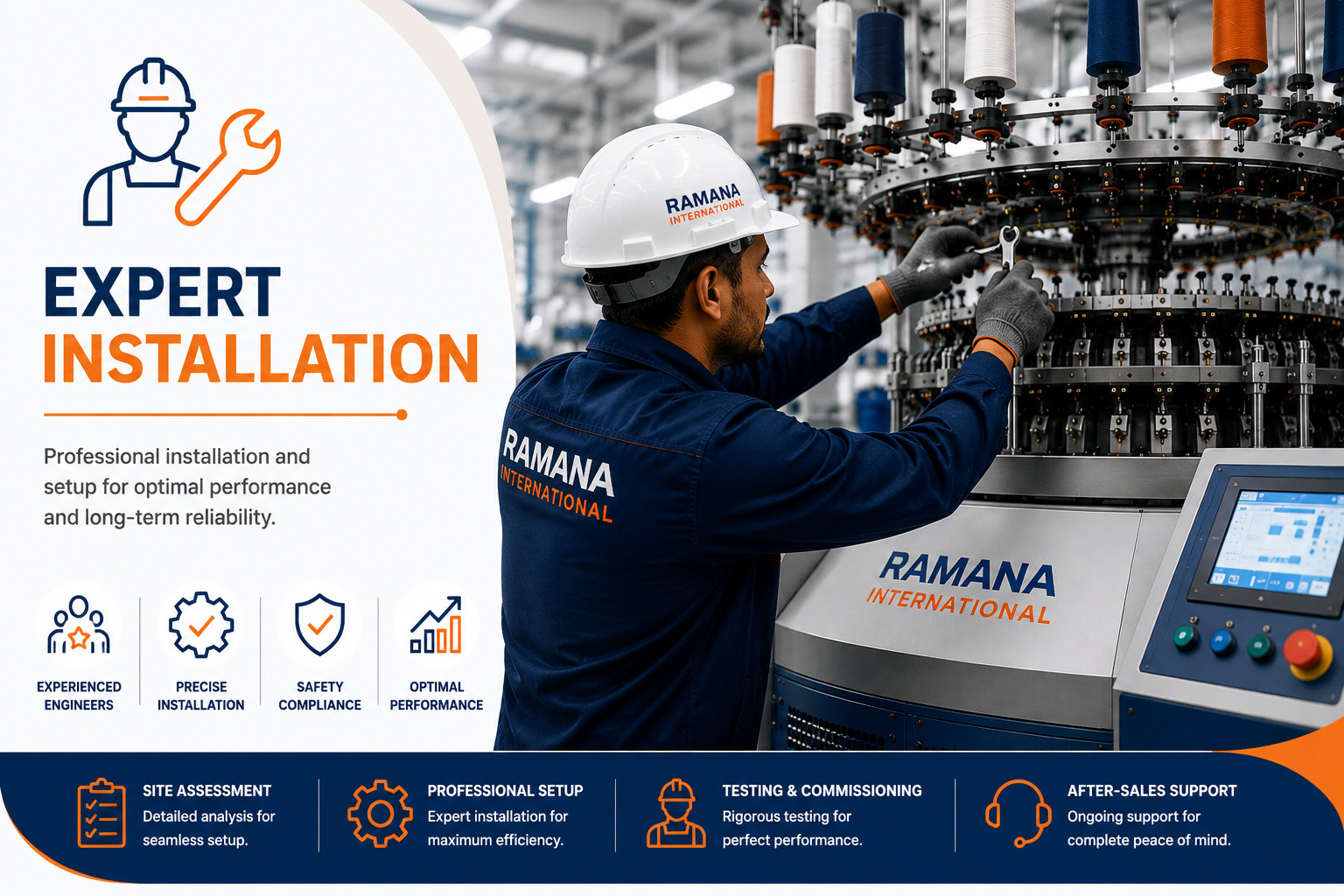 EXPERT
INSTALLATION

Professional installation and setup for optimal performance and long-term reliability.

EXPERIENCED ENGINEERS

PRECISE INSTALLATION

SAFETY COMPLIANCE

OPTIMAL PERFORMANCE

RAMANA INTERNATIONAL

RAMANA INTERNATIONAL

RAMANA INTERNATIONAL

SITE ASSESSMENT
Detailed analysis for seamless setup.

PROFESSIONAL SETUP
Expert installation for maximum efficiency.

TESTING & COMMISSIONING
Rigorous testing for perfect performance.

AFTER-SALES SUPPORT
Ongoing support for complete peace of mind.